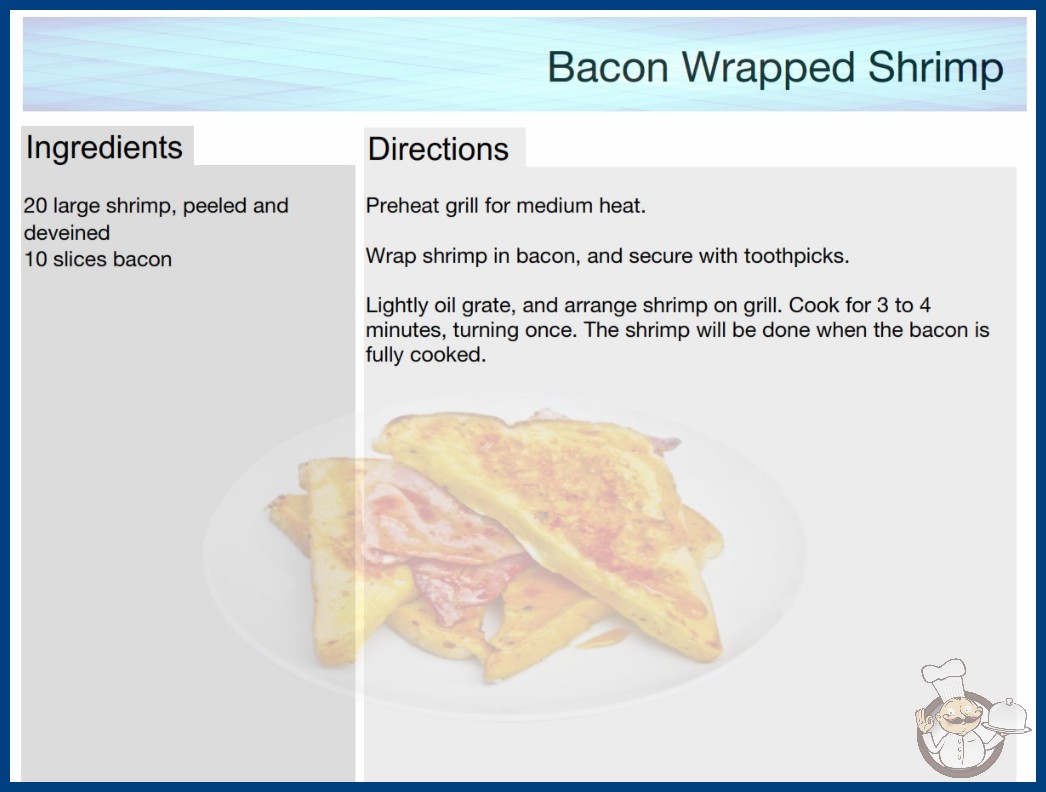 Bacon Wrapped Shrimp

Ingredients

20 large shrimp, peeled and deveined
10 slices bacon

Directions

Preheat grill for medium heat.

Wrap shrimp in bacon, and secure with toothpicks.

Lightly oil grate, and arrange shrimp on grill. Cook for 3 to 4 minutes, turning once. The shrimp will be done when the bacon is fully cooked.